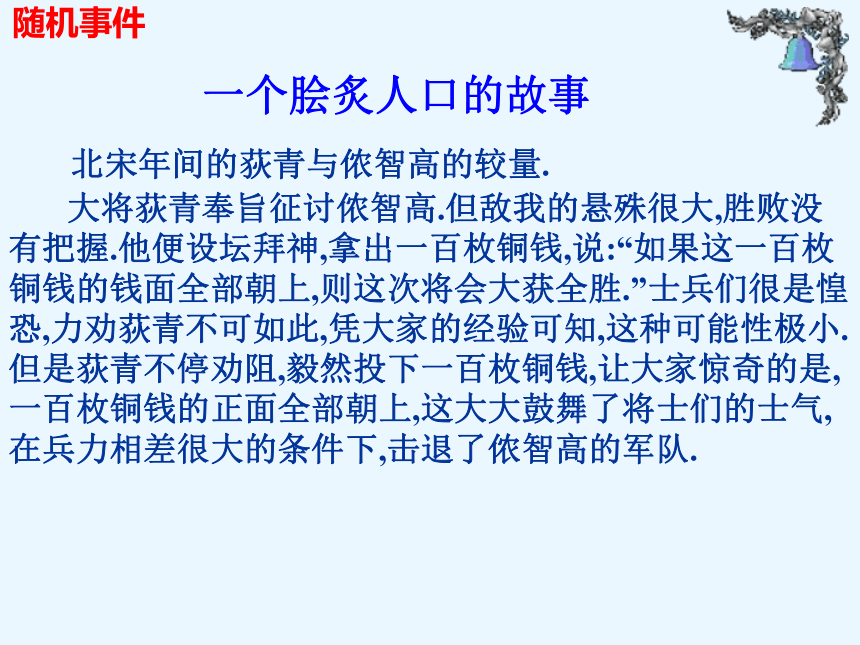 随机事件

一个脍炙人口的故事

北宋年间的荻青与侬智高的较量.

大将荻青奉旨征讨侬智高.但敌我的悬殊很大,胜败没有把握.他便设坛拜神,拿出一百枚铜钱,说:“如果这一百枚铜钱的钱面全部朝上,则这次将会大获全胜.”士兵们很是惶恐,力劝荻青不可如此,凭大家的经验可知,这种可能性极小.但是荻青不停劝阻,毅然投下一百枚铜钱,让大家惊奇的是,一百枚铜钱的正面全部朝上,这大大鼓舞了将士们的士气,在兵力相差很大的条件下,击退了侬智高的军队.